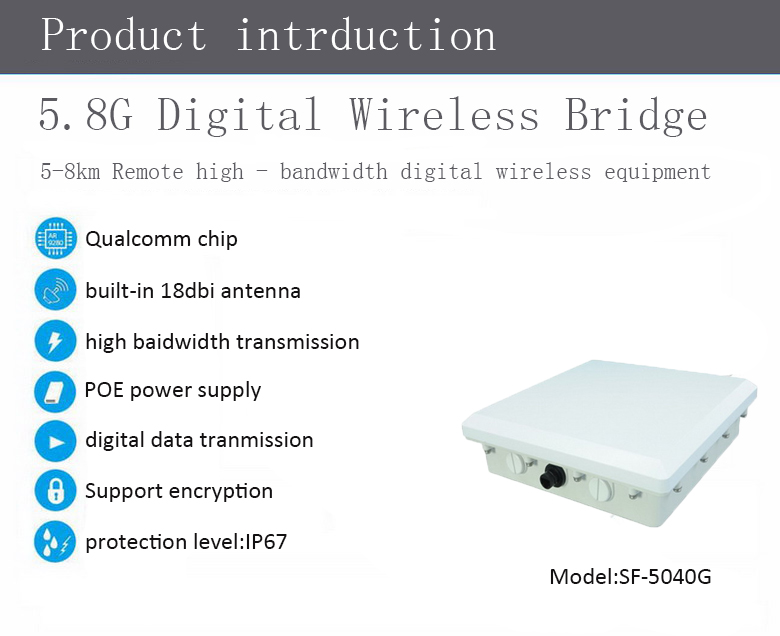 Product intrduction

5.8G Digital Wireless Bridge

5-8km Remote high - bandwidth digital wireless equipment

AR 9280

Qualcomm chip

built-in 18dbi antenna

high baidwidth transmission

POE power supply

digital data tranmission

Support encryption

protection level:IP67

Model:SF-5040G